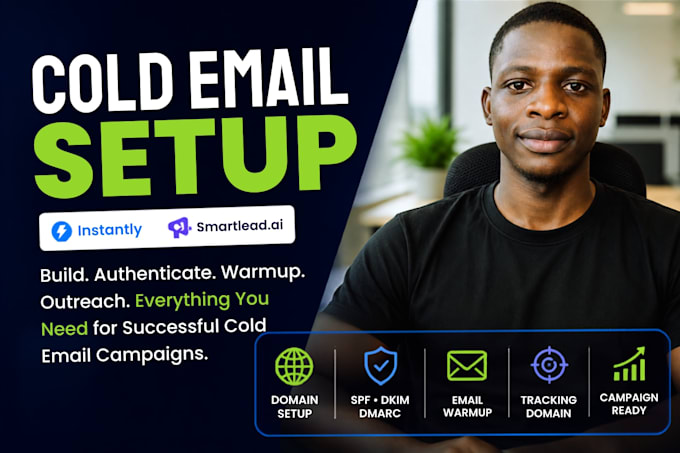 COLD EMAIL SETUP

Instantly Smartlead.ai

Build. Authenticate. Warmup. Outreach. Everything You Need for Successful Cold Email Campaigns.

DOMAIN SETUP

SPF • DKIM DMARC

EMAIL WARMUP

TRACKING DOMAIN

CAMPAIGN READY